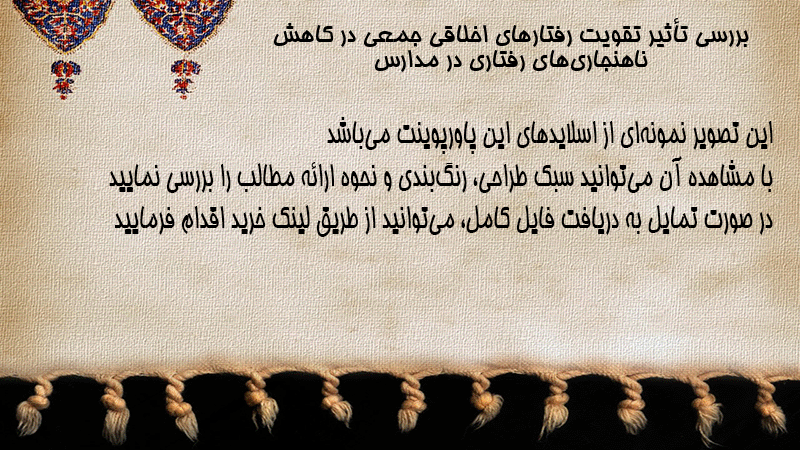 بررسی تأثیر تقویت رفتارهای اخلاقی جمعی در کاهش ناهنجاری‌های رفتاری در مدارس

این تصویر نمونه‌ای از اسلایدهای این پاورپوینت می‌باشد
با مشاهده آن می‌توانید سبک طراحی، رنگ‌بندی و نحوه ارائه مطالب را بررسی نمایید
در صورت تمایل به دریافت فایل کامل، می‌توانید از طریق لینک خرید اقدام فرمایید